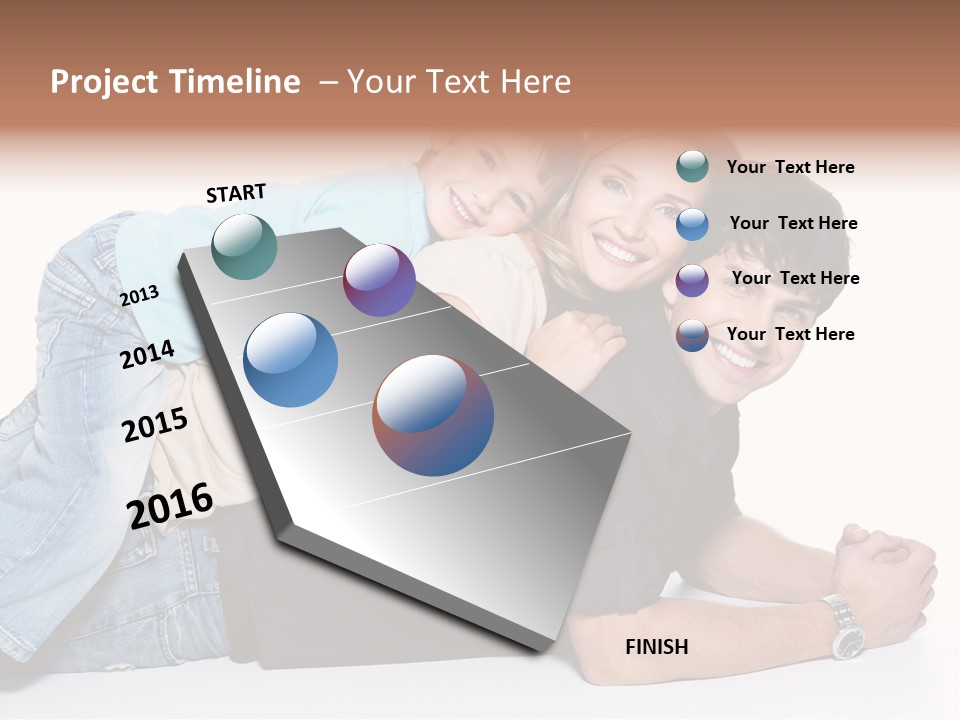 Project Timeline – Your Text Here

START

2013

2014

2015

2016

Your Text Here

Your Text Here

Your Text Here

Your Text Here

FINISH